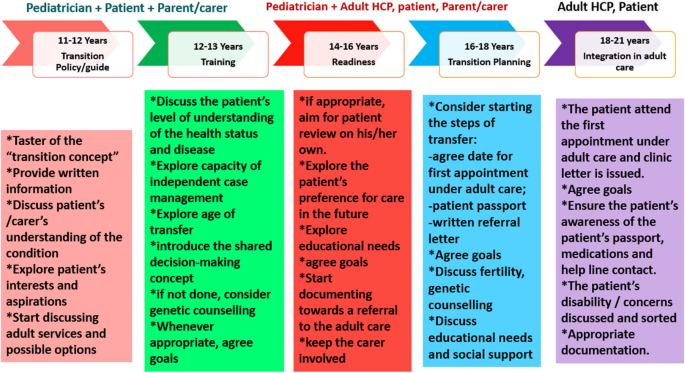 Pediatrician + Patient + Parent/carer

Pediatrician + Adult HCP, patient, Parent/carer

Adult HCP, Patient

11-12 Years
Transition Policy/guide

12-13 Years
Training

14-16 Years
Readiness

16-18 Years
Transition Planning

18-21 years
Integration in adult care

*Taster of the "transition concept"
*Provide written information
*Discuss patient's /carer's understanding of the condition
*Explore patient's interests and aspirations
*Start discussing adult services and possible options

*Discuss the patient's level of understanding of the health status and disease
*Explore capacity of independent case management
*Explore age of transfer
*introduce the shared decision-making concept
*if not done, consider genetic counselling
*Whenever appropriate, agree goals

*if appropriate, aim for patient review on his/her own.
*Explore the patient's preference for care in the future
*Explore educational needs
*agree goals
*Start documenting towards a referral to the adult care
*keep the carer involved

*Consider starting the steps of transfer:
-agree date for first appointment under adult care;
-patient passport
-written referral letter
*Agree goals
*Discuss fertility, genetic counselling
*Discuss educational needs and social support

*The patient attend the first appointment under adult care and clinic letter is issued.
*Agree goals
*Ensure the patient's awareness of the patient's passport, medications and help line contact.
*The patient's disability / concerns discussed and sorted
*Appropriate documentation.